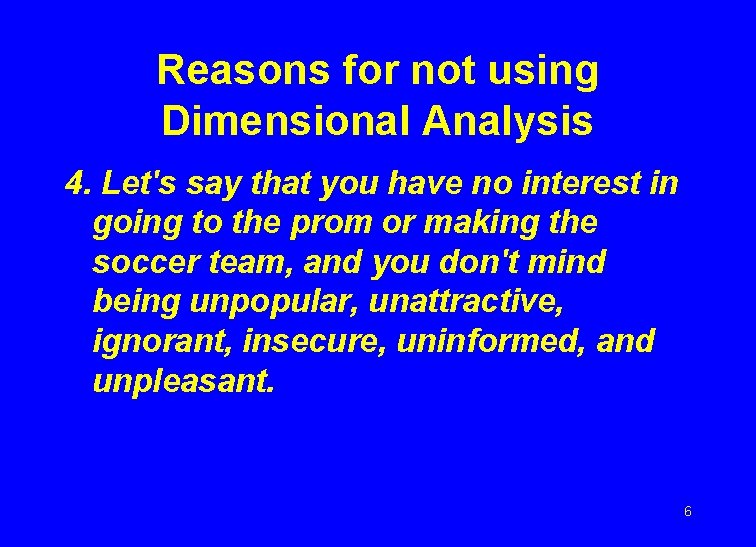 Reasons for not using Dimensional Analysis

4. Let's say that you have no interest in going to the prom or making the soccer team, and you don't mind being unpopular, unattractive, ignorant, insecure, uninformed, and unpleasant.

6